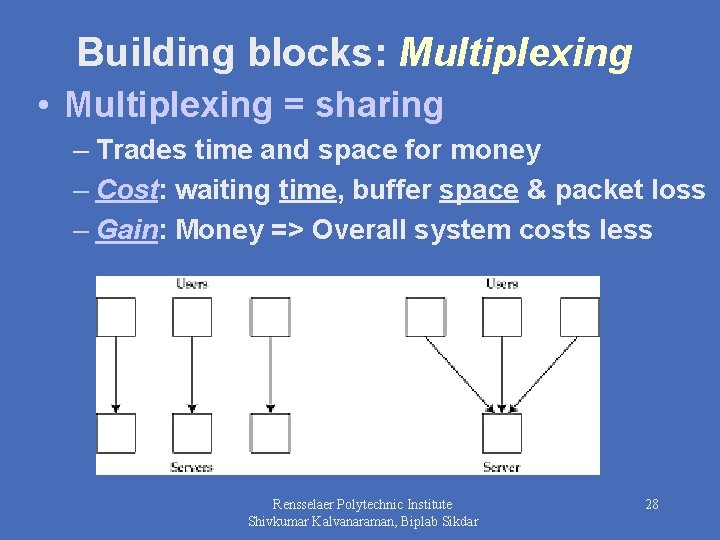 Building blocks: Multiplexing

• Multiplexing = sharing
– Trades time and space for money
– Cost: waiting time, buffer space & packet loss
– Gain: Money => Overall system costs less

Users

Servers

Users

Server

Rensselaer Polytechnic Institute
Shivkumar Kalvanaraman, Biplab Sikdar

28